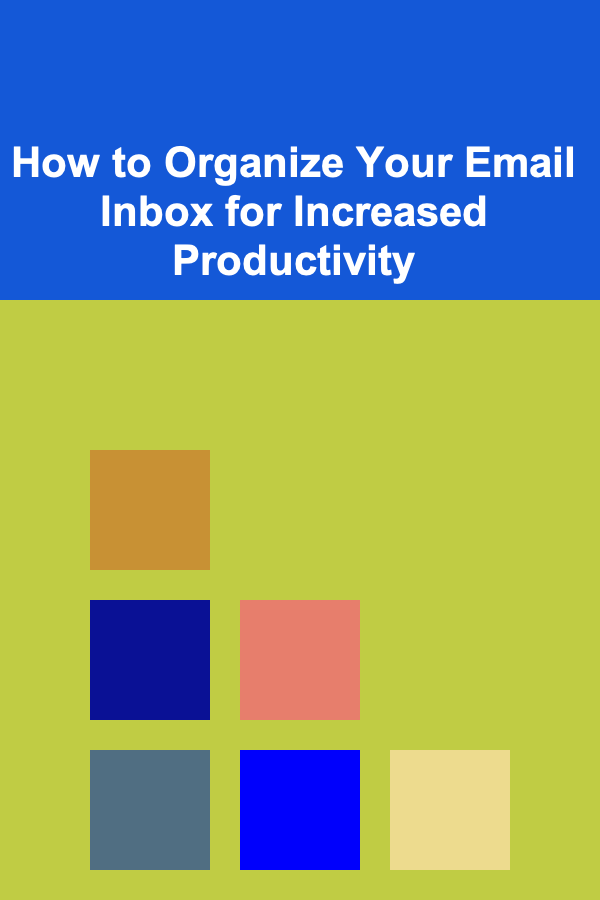 How to Organize Your Email Inbox for Increased Productivity